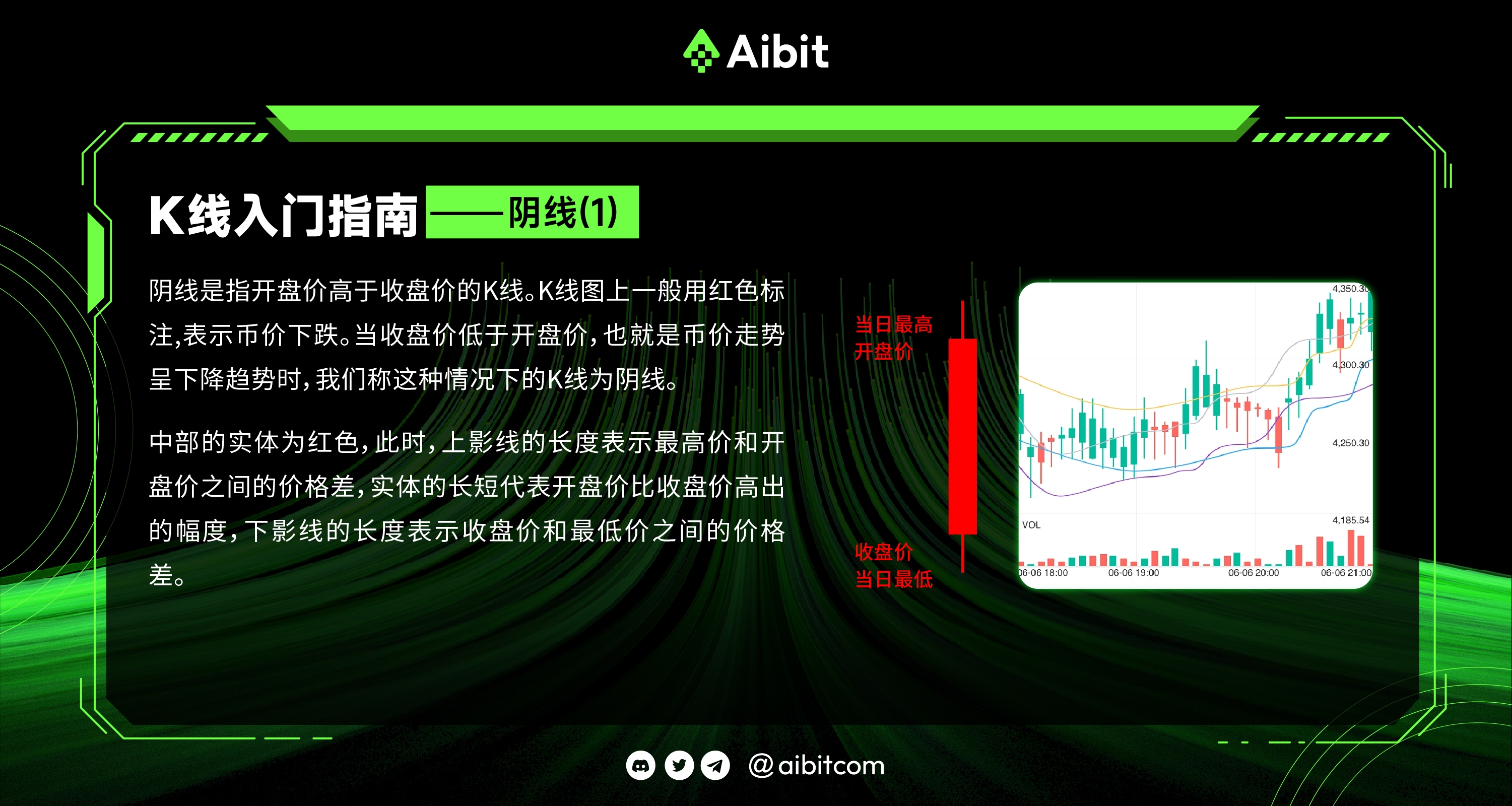 Aibit

K线入门指南 ——阴线(1)

阴线是指开盘价高于收盘价的K线。K线图上一般用红色标注,表示币价下跌。当收盘价低于开盘价,也就是币价走势呈下降趋势时,我们称这种情况下的K线为阴线。

中部的实体为红色,此时,上影线的长度表示最高价和开盘价之间的价格差,实体的长短代表开盘价比收盘价高出的幅度,下影线的长度表示收盘价和最低价之间的价格差。

当日最高
开盘价

收盘价
当日最低

4,350.30
4,300.30
4,250.30
4,185.54
VOL
06-06 18:00
06-06 19:00
06-06 20:00
06-06 21:00

@aibitcom